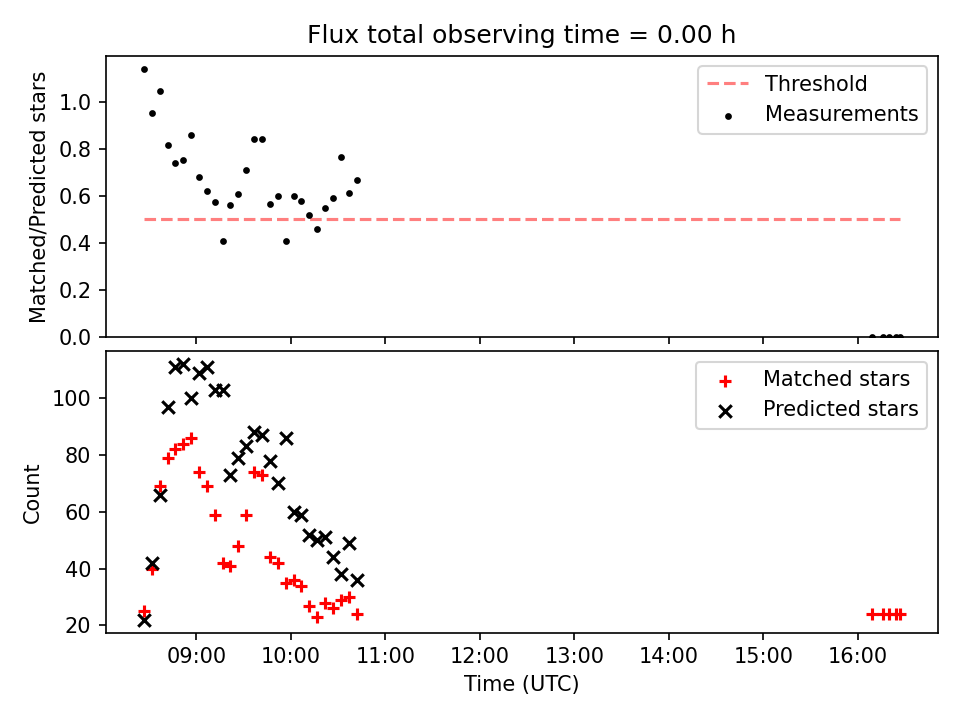 Flux total observing time = 0.00 h

Matched/Predicted stars

1.0
0.8
0.6
0.4
0.2
0.0

Threshold
Measurements

Count

100
80
60
40
20

Matched stars
Predicted stars

09:00 10:00 11:00 12:00 13:00 14:00 15:00 16:00

Time (UTC)